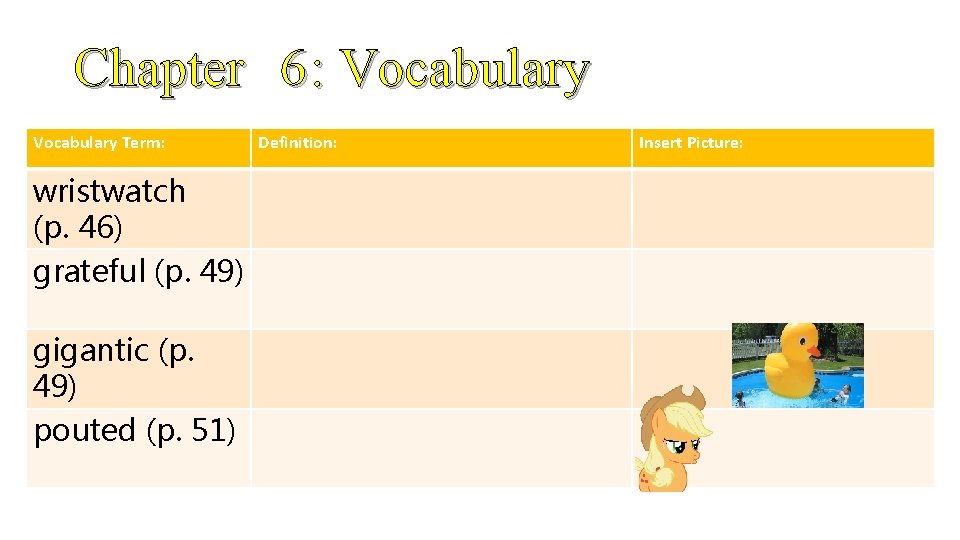 Chapter 6: Vocabulary

| Vocabulary Term: | Definition: | Insert Picture: |
|---|---|---|
| wristwatch (p. 46) | | |
| grateful (p. 49) | | |
| gigantic (p. 49) | | |
| pouted (p. 51) | | |